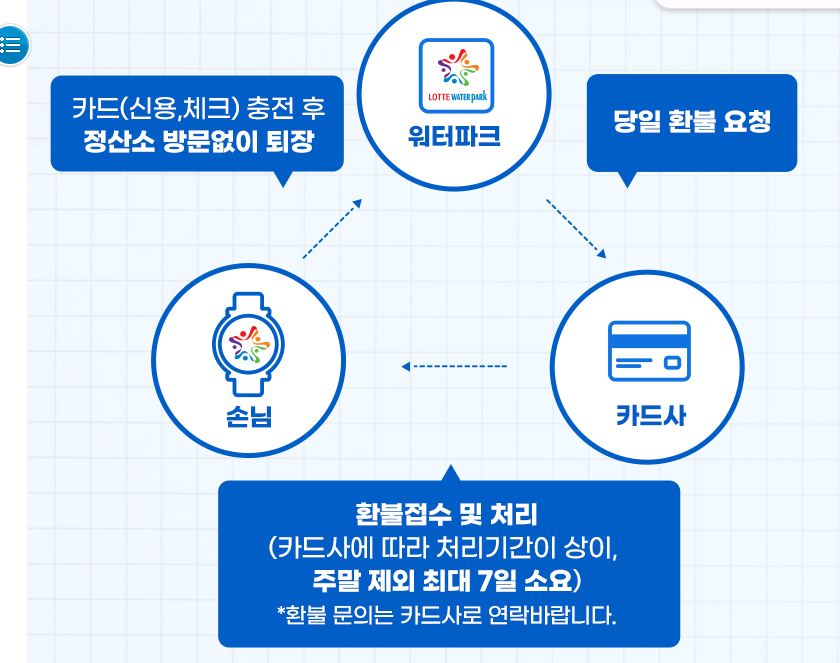 카드(신용,체크) 충전 후
정산소 방문없이 퇴장

LOTTE WATER park
워터파크

당일 환불 요청

손님

카드사

환불접수 및 처리
(카드사에 따라 처리기간이 상이,
주말 제외 최대 7일 소요)
*환불 문의는 카드사로 연락바랍니다.